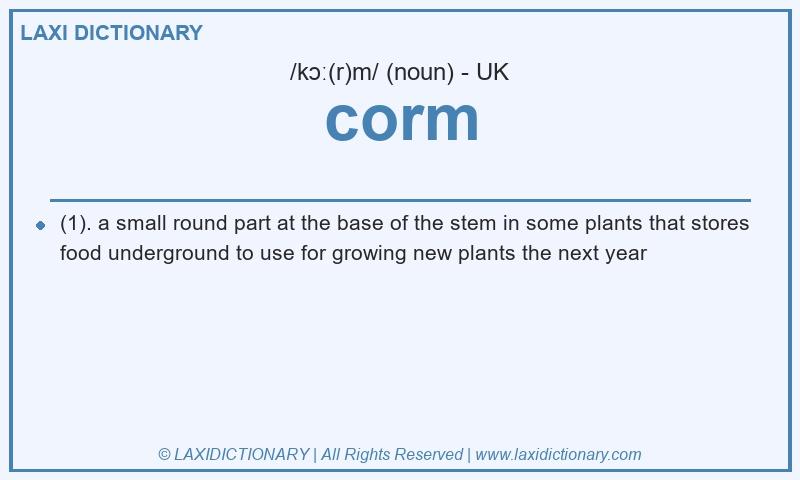 LAXI DICTIONARY

/kɔː(r)m/ (noun) - UK

corm

(1). a small round part at the base of the stem in some plants that stores food underground to use for growing new plants the next year

© LAXIDICTIONARY | All Rights Reserved | www.laxidictionary.com